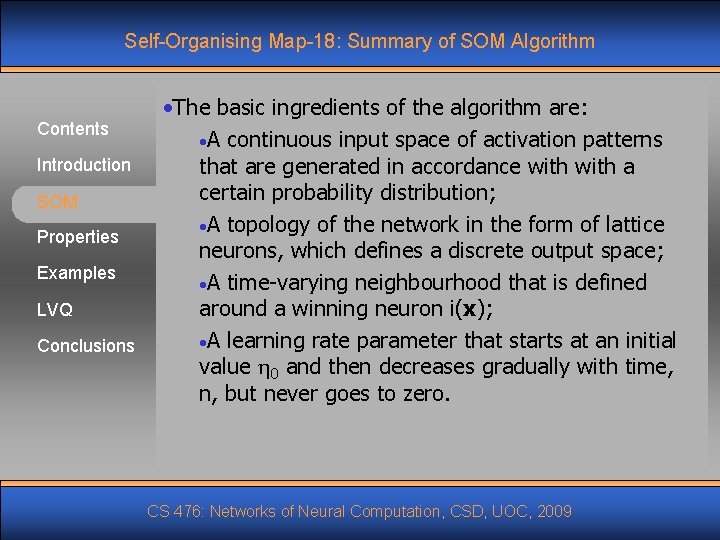 Self-Organising Map-18: Summary of SOM Algorithm

Contents
Introduction
SOM
Properties
Examples
LVQ
Conclusions

•The basic ingredients of the algorithm are:

•A continuous input space of activation patterns that are generated in accordance with with a certain probability distribution;

•A topology of the network in the form of lattice neurons, which defines a discrete output space;

•A time-varying neighbourhood that is defined around a winning neuron i($\mathbf{x}$);

•A learning rate parameter that starts at an initial value $\eta_0$ and then decreases gradually with time, n, but never goes to zero.

CS 476: Networks of Neural Computation, CSD, UOC, 2009